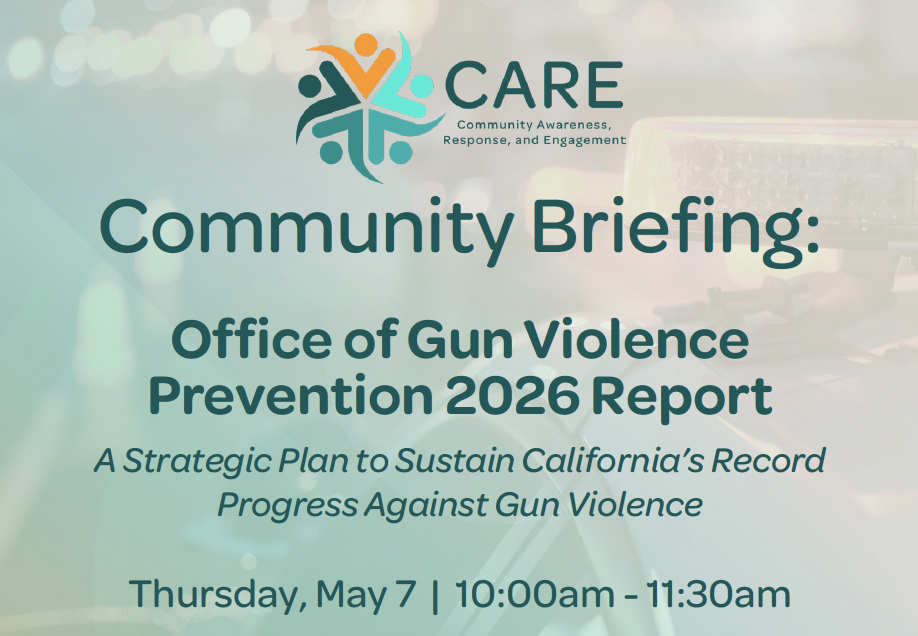 CARE
Community Awareness, Response, and Engagement

Community Briefing:

Office of Gun Violence Prevention 2026 Report

A Strategic Plan to Sustain California's Record Progress Against Gun Violence

Thursday, May 7 | 10:00am - 11:30am